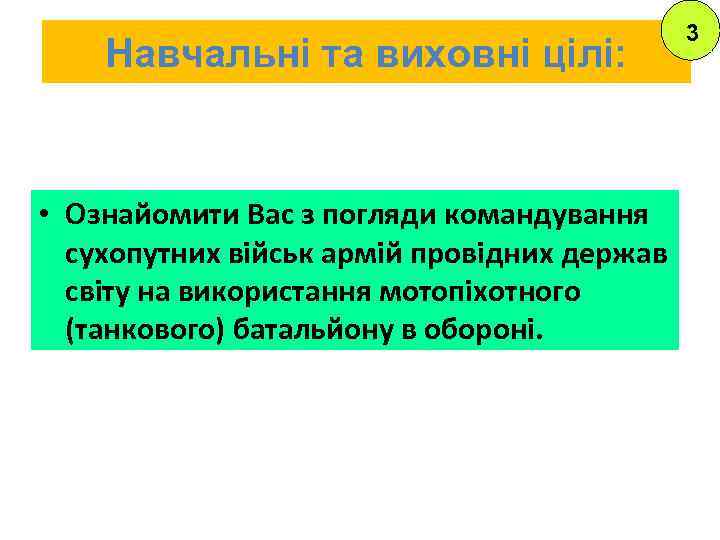 Навчальні та виховні цілі:

3

• Ознайомити Вас з погляди командування сухопутних військ армій провідних держав світу на використання мотопіхотного (танкового) батальйону в обороні.